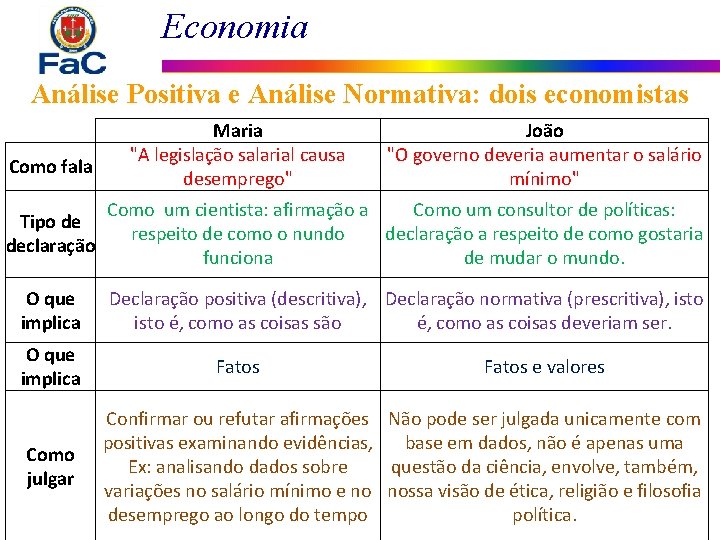 FaC

Economia

Análise Positiva e Análise Normativa: dois economistas

| | Maria | João |
|---|---|---|
| Como fala | "A legislação salarial causa desemprego" | "O governo deveria aumentar o salário mínimo" |
| Tipo de declaração | Como um cientista: afirmação a respeito de como o nundo funciona | Como um consultor de políticas: declaração a respeito de como gostaria de mudar o mundo. |
| O que implica | Declaração positiva (descritiva), isto é, como as coisas são | Declaração normativa (prescritiva), isto é, como as coisas deveriam ser. |
| O que implica | Fatos | Fatos e valores |
| Como julgar | Confirmar ou refutar afirmações positivas examinando evidências, Ex: analisando dados sobre variações no salário mínimo e no desemprego ao longo do tempo | Não pode ser julgada unicamente com base em dados, não é apenas uma questão da ciência, envolve, também, nossa visão de ética, religião e filosofia política. |